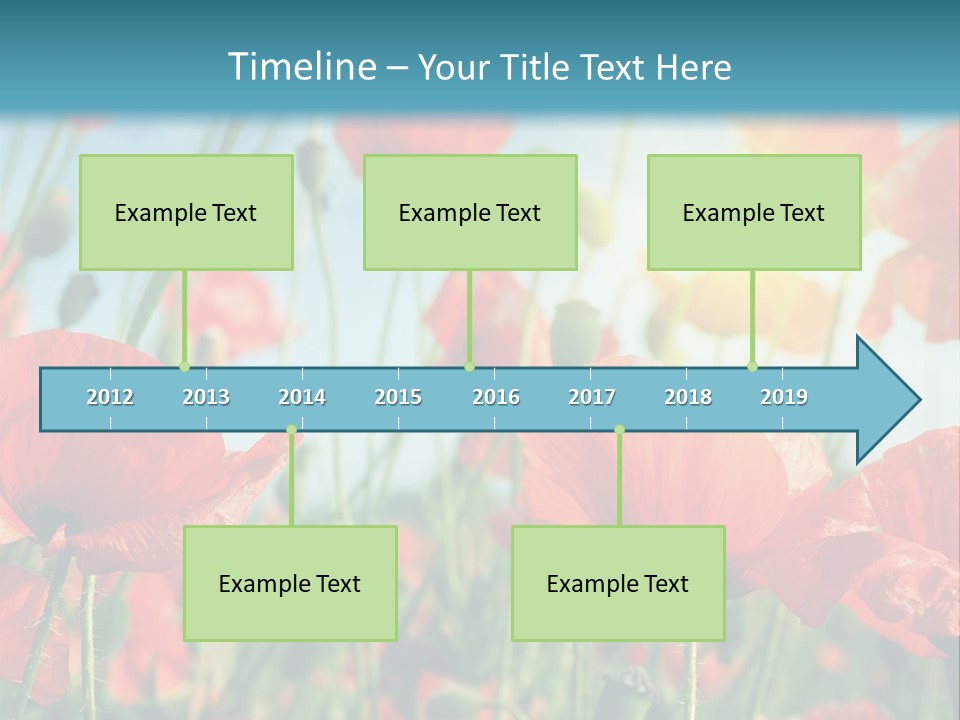 Timeline – Your Title Text Here

Example Text

Example Text

Example Text

2012 2013 2014 2015 2016 2017 2018 2019

Example Text

Example Text